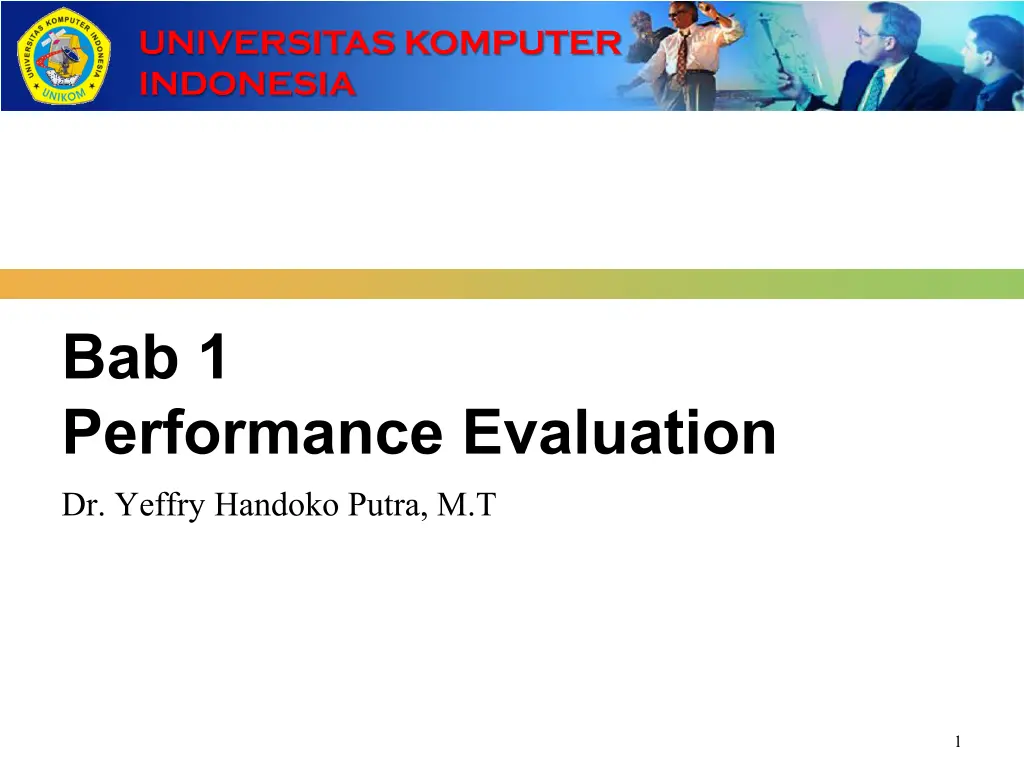 UNIVERSITAS KOMPUTER INDONESIA

UNIKOM

UNIVERSITAS KOMPUTER
INDONESIA

Bab 1
Performance Evaluation

Dr. Yeffry Handoko Putra, M.T

1